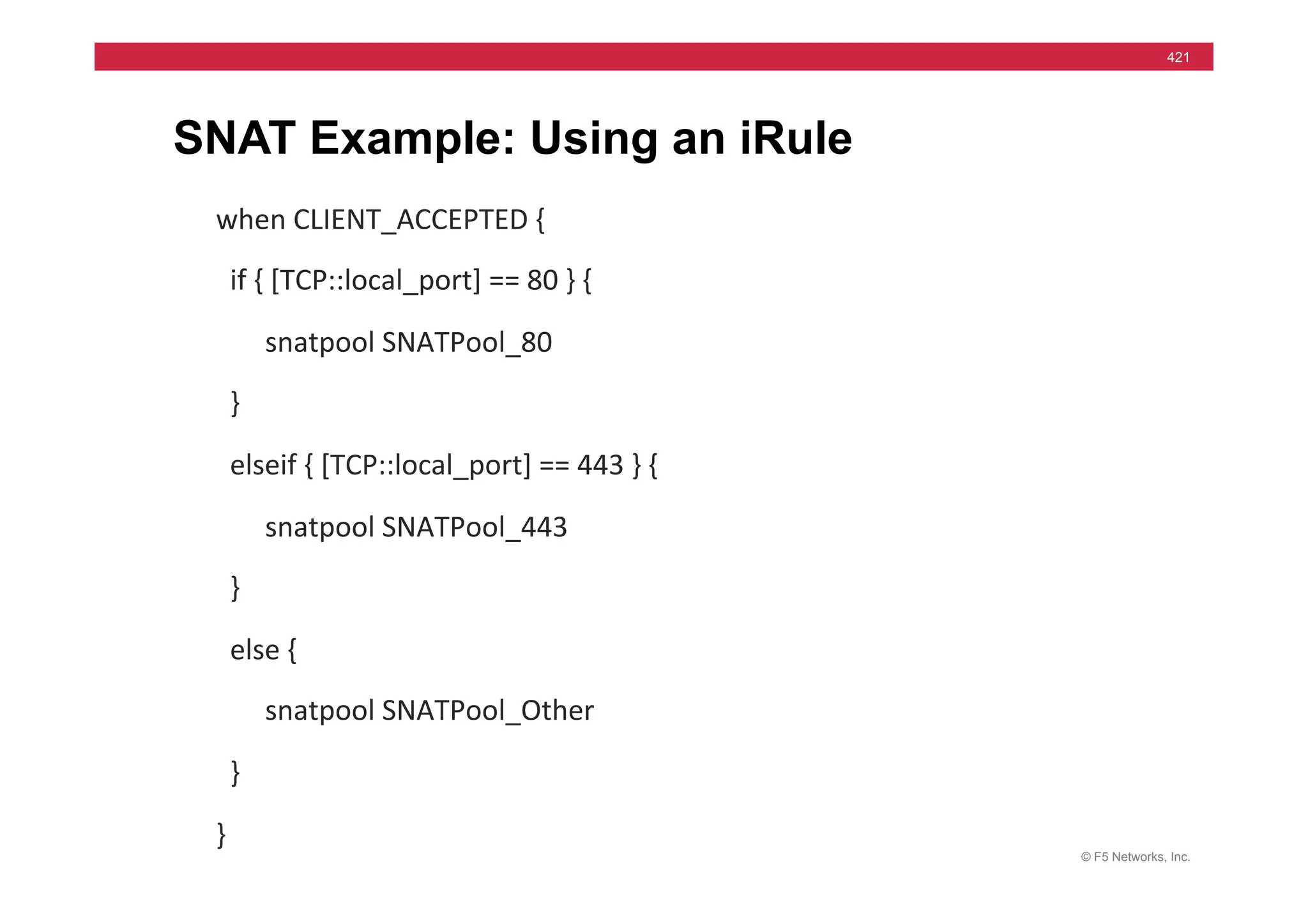 421

SNAT Example: Using an iRule

when CLIENT_ACCEPTED {

if { [TCP::local_port] == 80 } {

snatpool SNATPool_80

}

elseif { [TCP::local_port] == 443 } {

snatpool SNATPool_443

}

else {

snatpool SNATPool_Other

}

}

© F5 Networks, Inc.